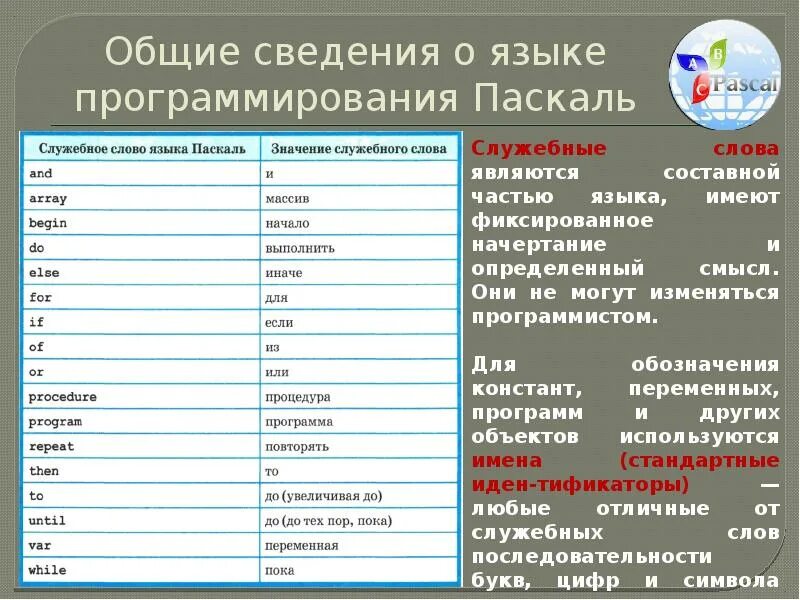 Общие сведения о языке программирования Паскаль

A B C Pascal

| Служебное слово языка Паскаль | Значение служебного слова |
|---|---|
| and | и |
| array | массив |
| begin | начало |
| do | выполнить |
| else | иначе |
| for | для |
| if | если |
| of | из |
| or | или |
| procedure | процедура |
| program | программа |
| repeat | повторять |
| then | то |
| to | до (увеличивая до) |
| until | до (до тех пор, пока) |
| var | переменная |
| while | пока |

Служебные слова являются составной частью языка, имеют фиксированное начертание и определенный смысл. Они не могут изменяться программистом.

Для обозначения констант, переменных, программ и других объектов используются имена (стандартные иден-тификаторы) — любые отличные от служебных слов последовательности букв, цифр и символа